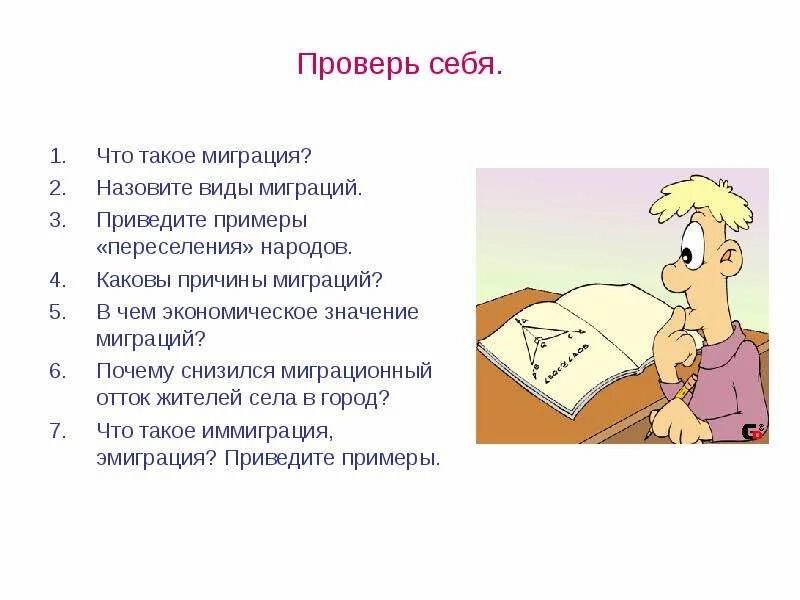 Проверь себя.

1. Что такое миграция?
2. Назовите виды миграций.
3. Приведите примеры «переселения» народов.
4. Каковы причины миграций?
5. В чем экономическое значение миграций?
6. Почему снизился миграционный отток жителей села в город?
7. Что такое иммиграция, эмиграция? Приведите примеры.